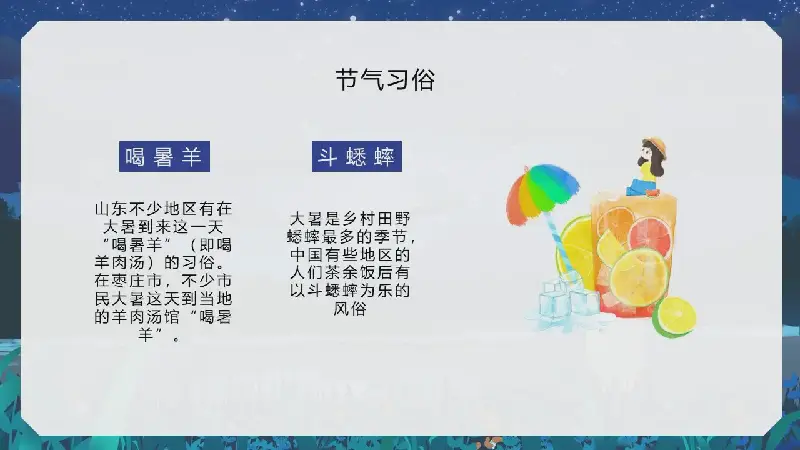 节气习俗

喝暑羊

山东不少地区有在大暑到来这一天“喝暑羊”（即喝羊肉汤）的习俗。在枣庄市，不少市民大暑这天到当地的羊肉汤馆“喝暑羊”。

斗蟋蟀

大暑是乡村田野蟋蟀最多的季节，中国有些地区的人们茶余饭后有以斗蟋蟀为乐的风俗